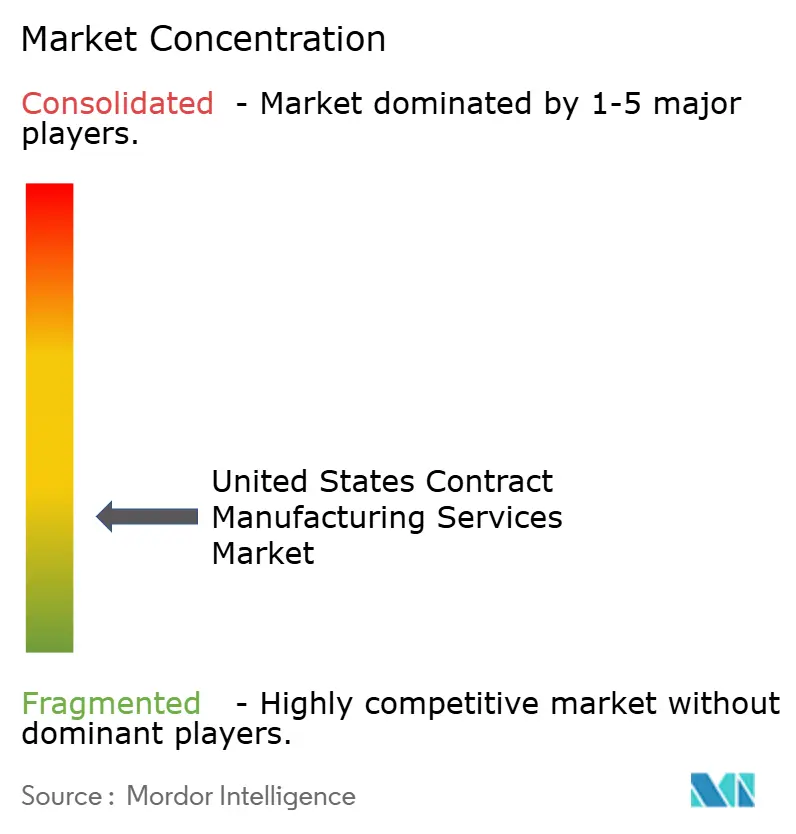 Market Concentration

Consolidated - Market dominated by 1-5 major players.

United States Contract Manufacturing Services Market

Fragmented - Highly competitive market without dominant players.

Source : Mordor Intelligence